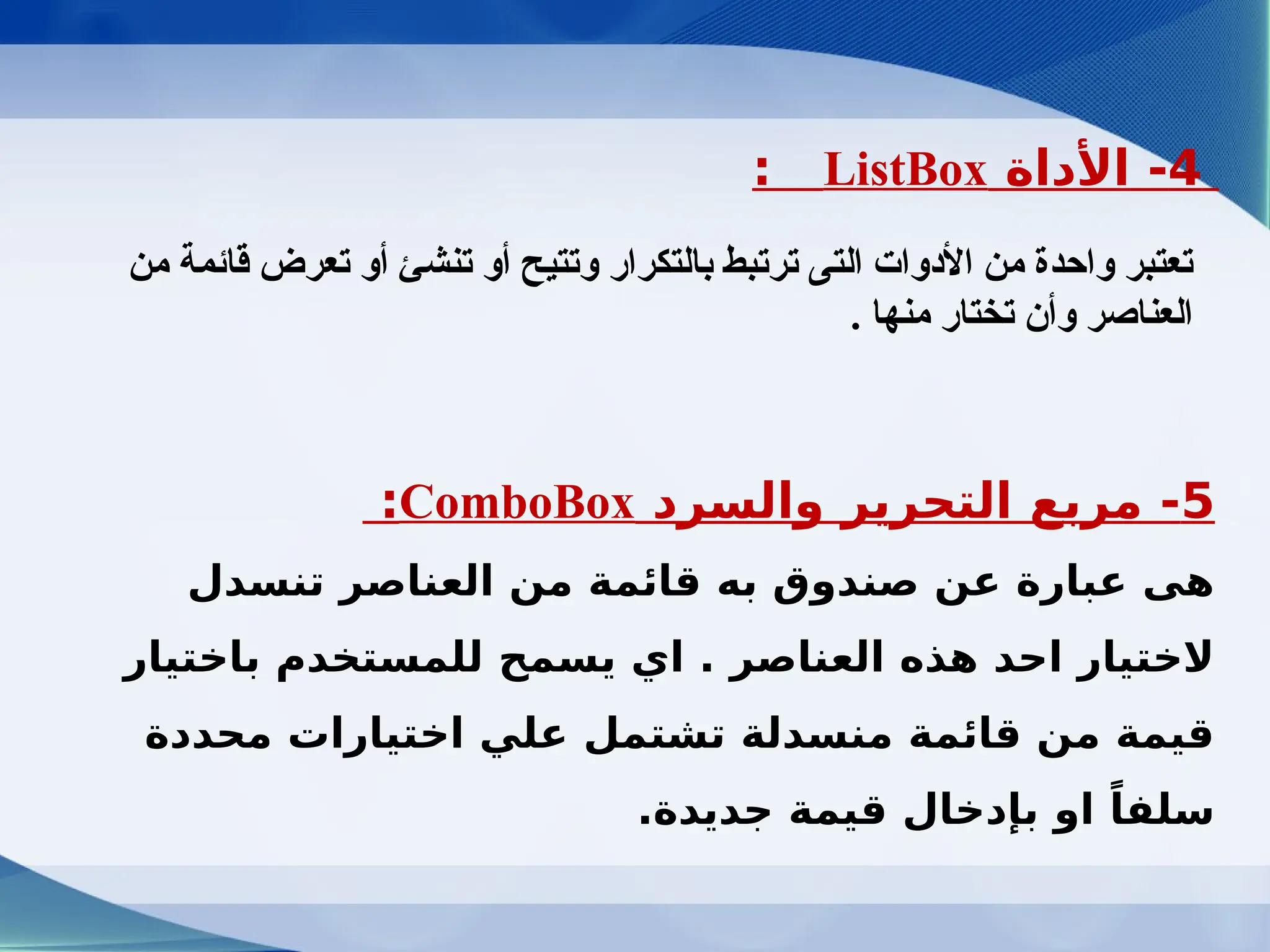 4- الأداة ListBox :

تعتبر واحدة من الأدوات التى ترتبط بالتكرار وتتيح أو تنشئ أو تعرض قائمة من العناصر وأن تختار منها .

5- مربع التحرير والسرد ComboBox:

هى عبارة عن صندوق به قائمة من العناصر تنسدل لاختيار احد هذه العناصر . اي يسمح للمستخدم باختيار قيمة من قائمة منسدلة تشتمل علي اختيارات محددة سلفاً او بإدخال قيمة جديدة.